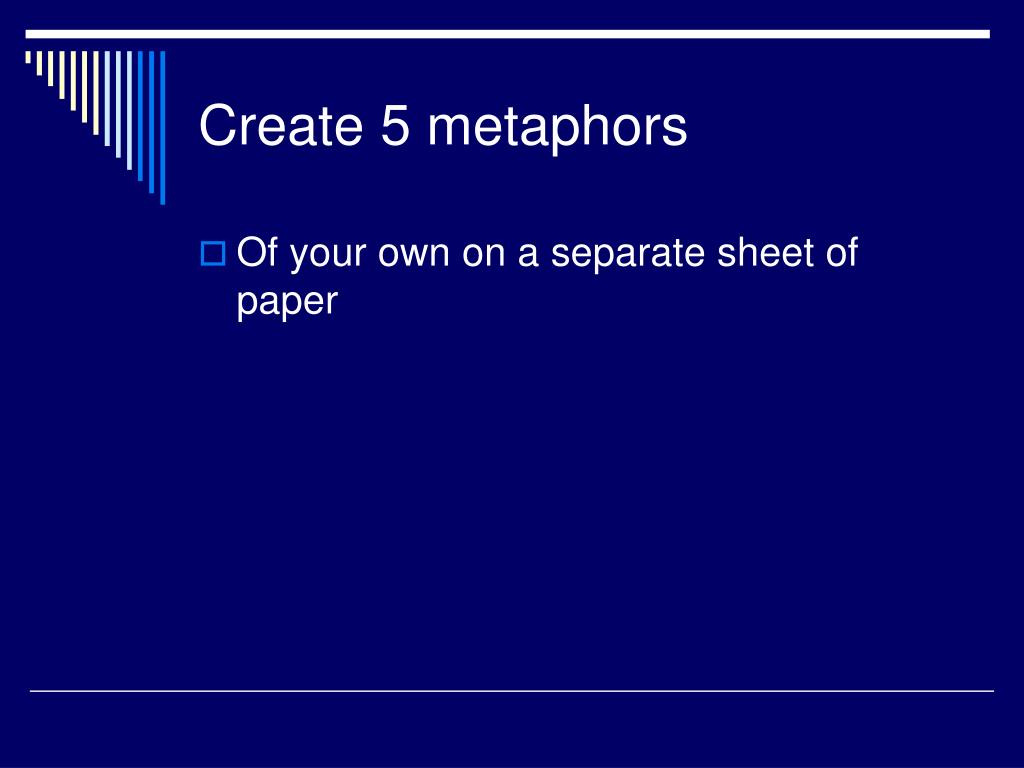 Create 5 metaphors

Of your own on a separate sheet of paper